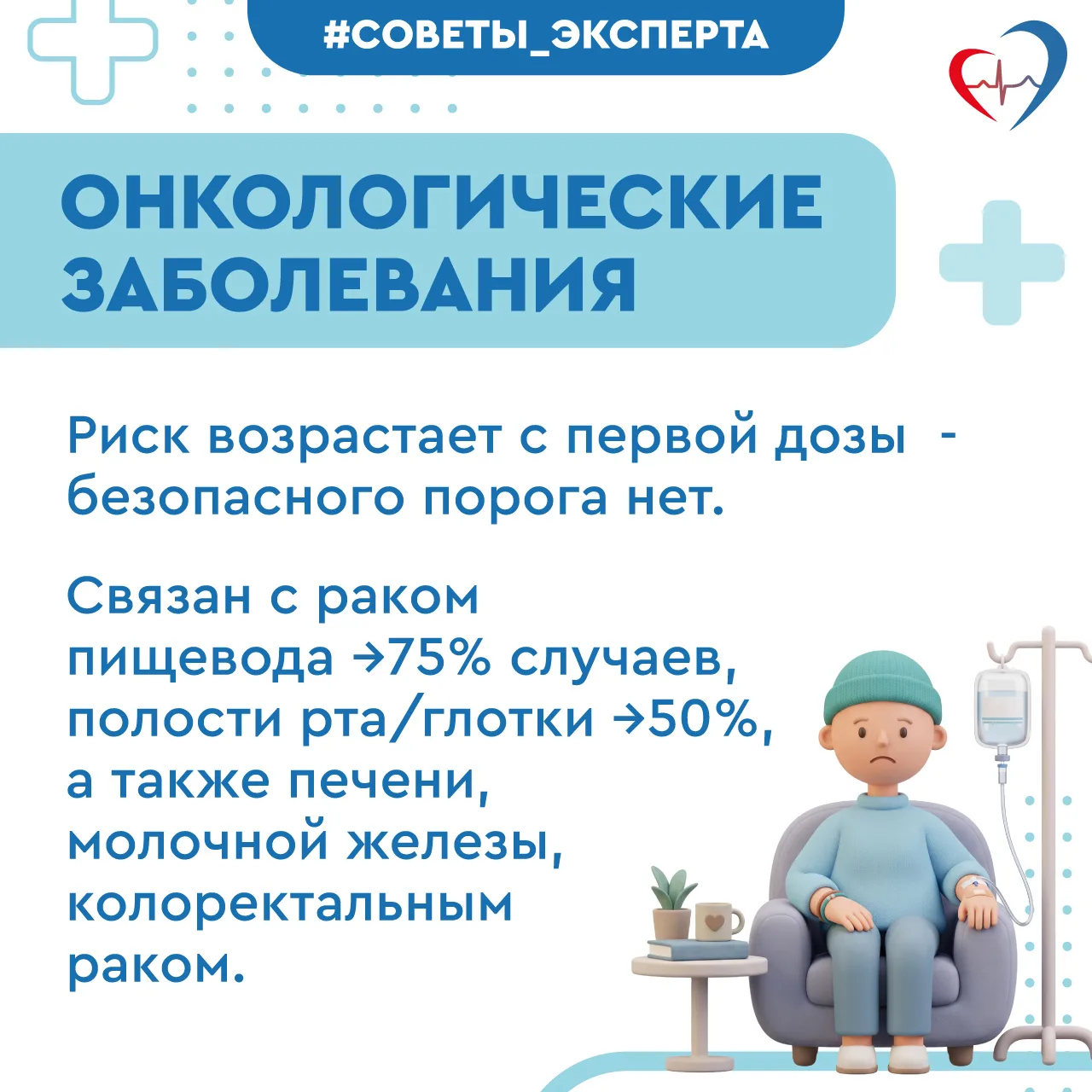 #СОВЕТЫ_ЭКСПЕРТА

ОНКОЛОГИЧЕСКИЕ ЗАБОЛЕВАНИЯ

Риск возрастает с первой дозы - безопасного порога нет.

Связан с раком пищевода →75% случаев, полости рта/глотки →50%, а также печени, молочной железы, колоректальным раком.